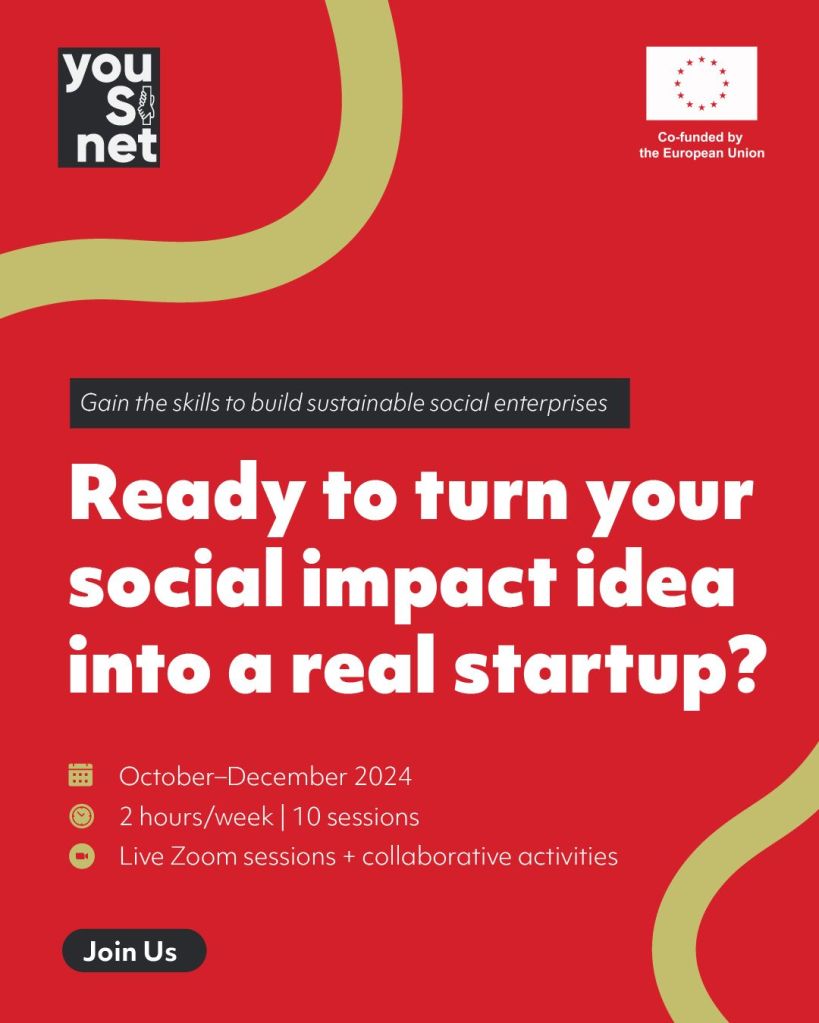 you
S
net

Co-funded by
the European Union

Gain the skills to build sustainable social enterprises

Ready to turn your social impact idea into a real startup?

October–December 2024
2 hours/week | 10 sessions
Live Zoom sessions + collaborative activities

Join Us